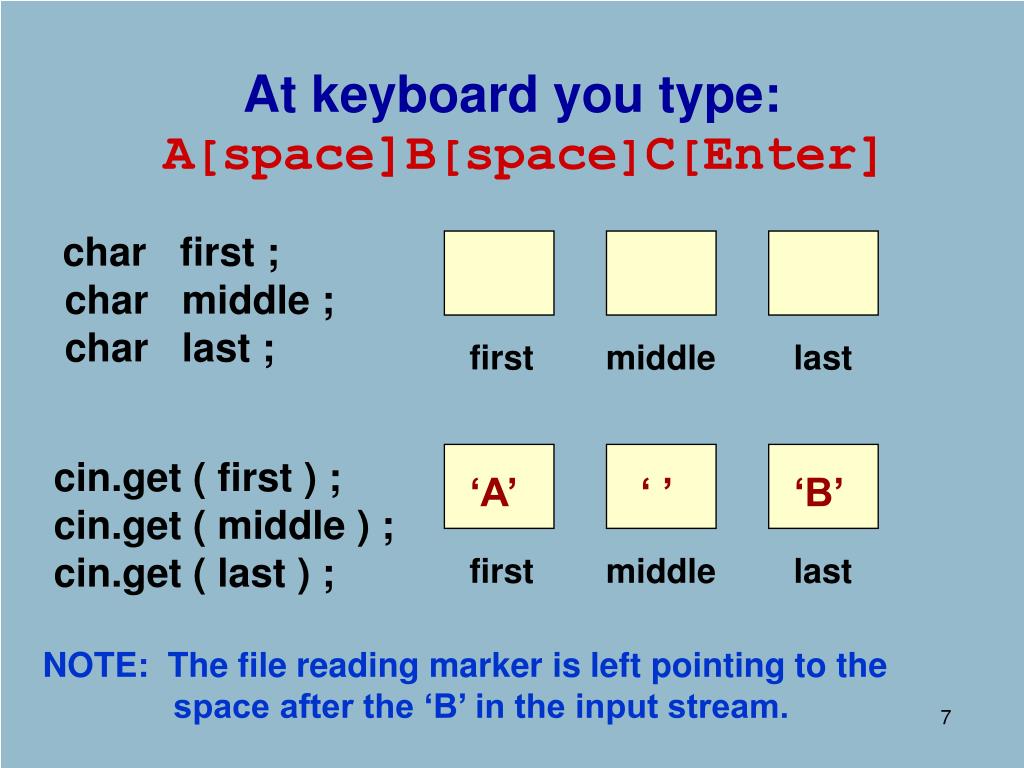 At keyboard you type:
A[space]B[space]C[Enter]

char first ;
char middle ;
char last ;

first middle last

cin.get ( first ) ;
cin.get ( middle ) ;
cin.get ( last ) ;

‘A’ ‘ ’ ‘B’

first middle last

NOTE: The file reading marker is left pointing to the space after the ‘B’ in the input stream.

7